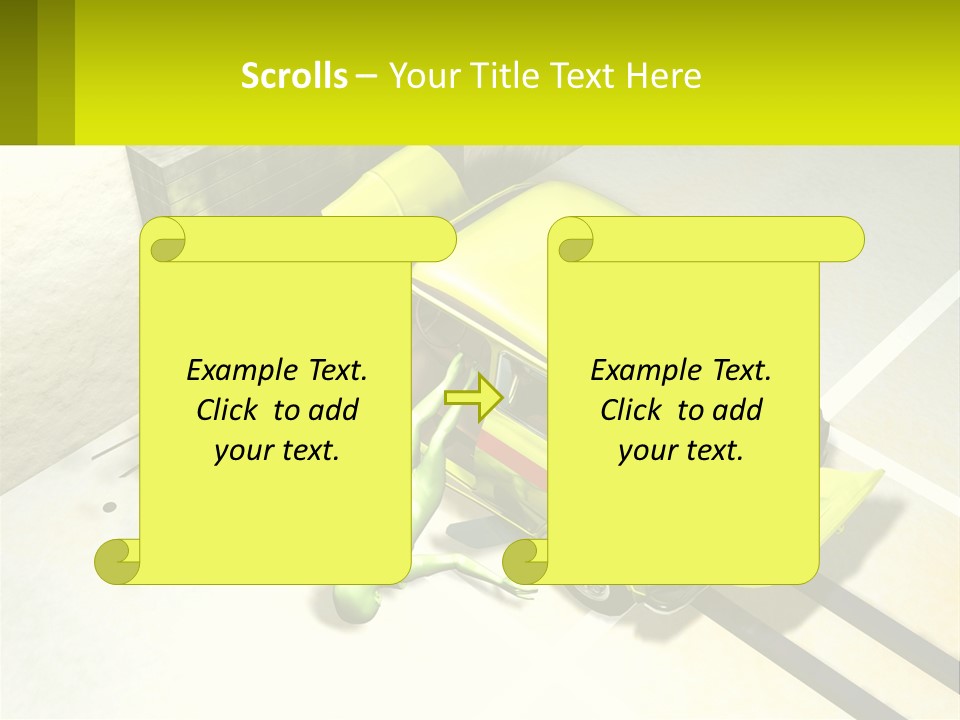 Scrolls – Your Title Text Here

Example Text. Click to add your text.

Example Text. Click to add your text.